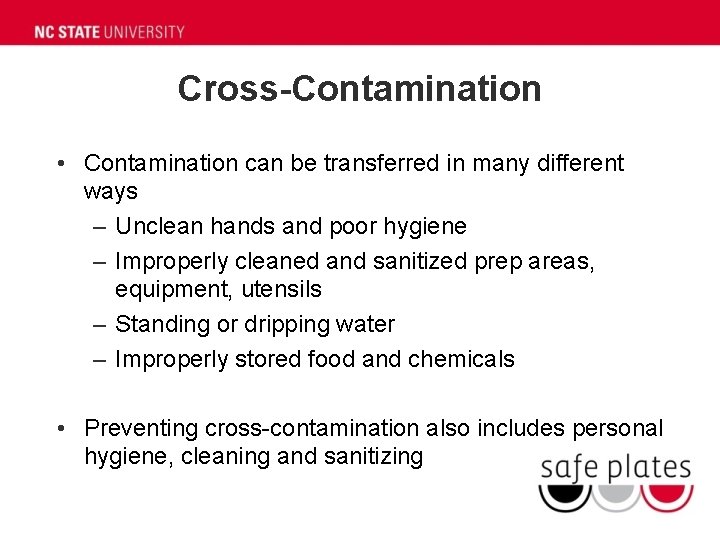 NC STATE UNIVERSITY

Cross-Contamination

• Contamination can be transferred in many different ways
– Unclean hands and poor hygiene
– Improperly cleaned and sanitized prep areas, equipment, utensils
– Standing or dripping water
– Improperly stored food and chemicals

• Preventing cross-contamination also includes personal hygiene, cleaning and sanitizing

safe plates